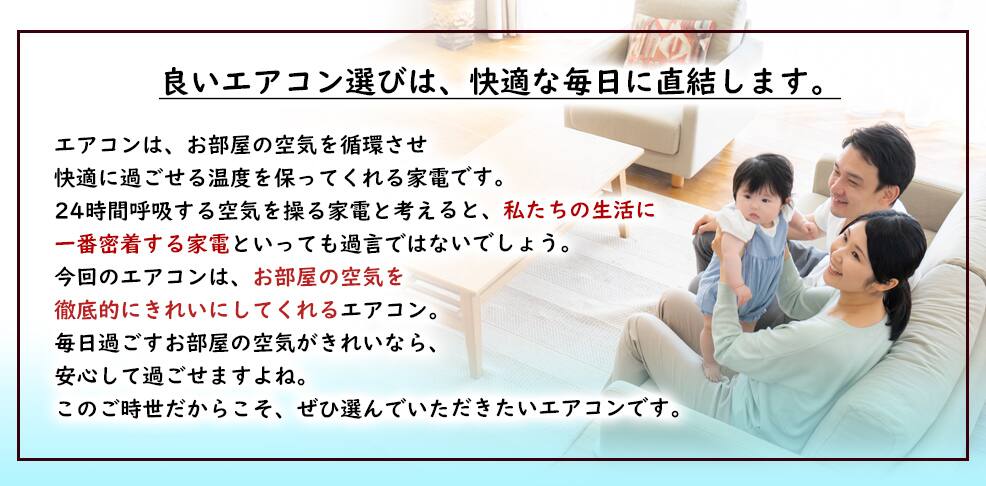 良いエアコン選びは、快適な毎日に直結します。

エアコンは、お部屋の空気を循環させ
快適に過ごせる温度を保ってくれる家電です。
24時間呼吸する空気を操る家電と考えると、私たちの生活に
一番密着する家電といっても過言ではないでしょう。
今回のエアコンは、お部屋の空気を
徹底的にきれいにしてくれるエアコン。
毎日過ごすお部屋の空気がきれいなら、
安心して過ごせますよね。
このご時世だからこそ、ぜひ選んでいただきたいエアコンです。